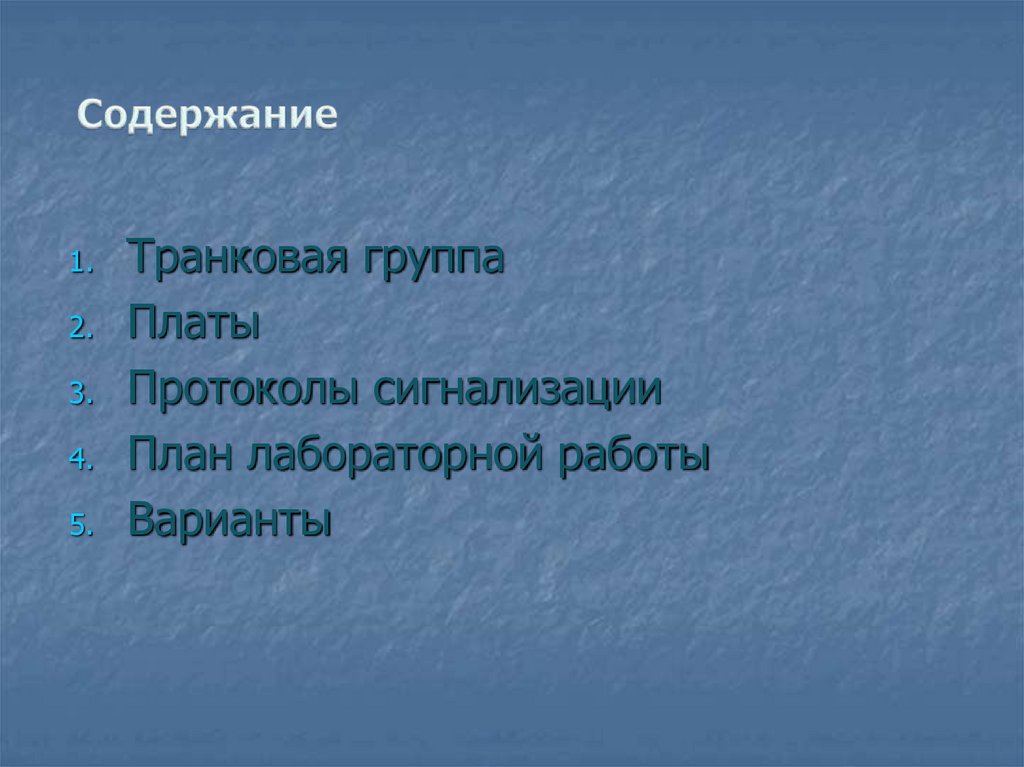 Содержание

1. Транковая группа
2. Платы
3. Протоколы сигнализации
4. План лабораторной работы
5. Варианты